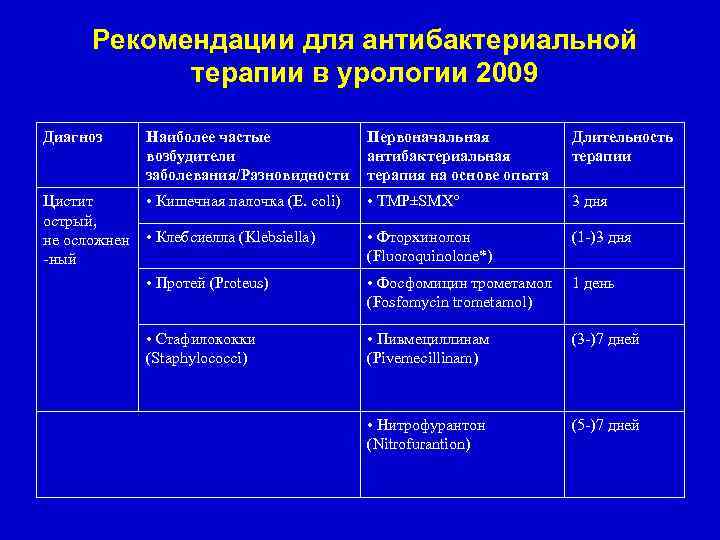 Рекомендации для антибактериальной терапии в урологии 2009

| Диагноз | Наиболее частые возбудители заболевания/Разновидности | Первоначальная антибактериальная терапия на основе опыта | Длительность терапии |
|---|---|---|---|
| Цистит острый, не осложнен -ный | • Кишечная палочка (E. coli) | • TMP±SMX° | 3 дня |
| | • Клебсиелла (Klebsiella) | • Фторхинолон (Fluoroquinolone*) | (1-)3 дня |
| | • Протей (Proteus) | • Фосфомицин трометамол (Fosfomycin trometamol) | 1 день |
| | • Стафилококки (Staphylococci) | • Пивмециллинам (Pivemecillinam) | (3-)7 дней |
| | | • Нитрофурантон (Nitrofurantion) | (5-)7 дней |